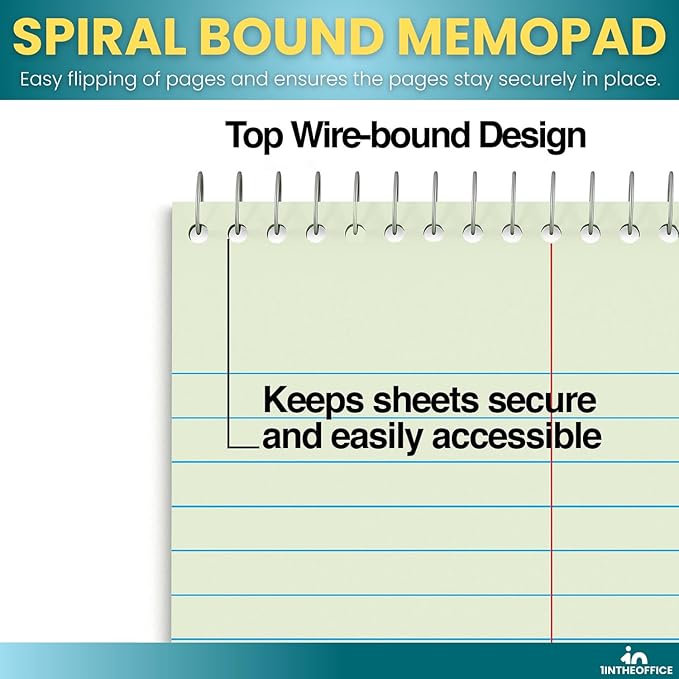 SPIRAL BOUND MEMOPAD

Easy flipping of pages and ensures the pages stay securely in place.

Top Wire-bound Design

Keeps sheets secure and easily accessible

in
1INTHEOFFICE